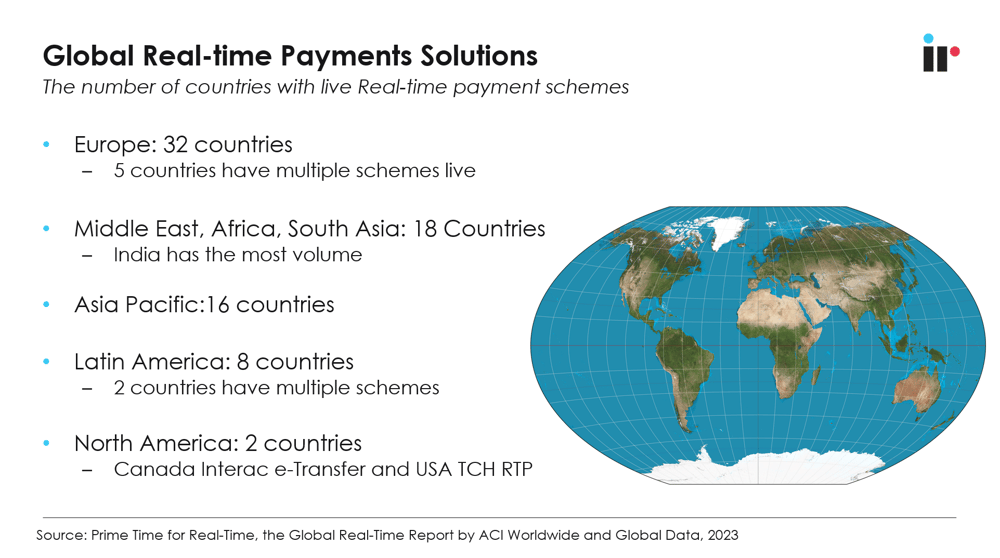 Global Real-time Payments Solutions
The number of countries with live Real-time payment schemes

• Europe: 32 countries
– 5 countries have multiple schemes live

• Middle East, Africa, South Asia: 18 Countries
– India has the most volume

• Asia Pacific:16 countries

• Latin America: 8 countries
– 2 countries have multiple schemes

• North America: 2 countries
– Canada Interac e-Transfer and USA TCH RTP

Source: Prime Time for Real-Time, the Global Real-Time Report by ACI Worldwide and Global Data, 2023